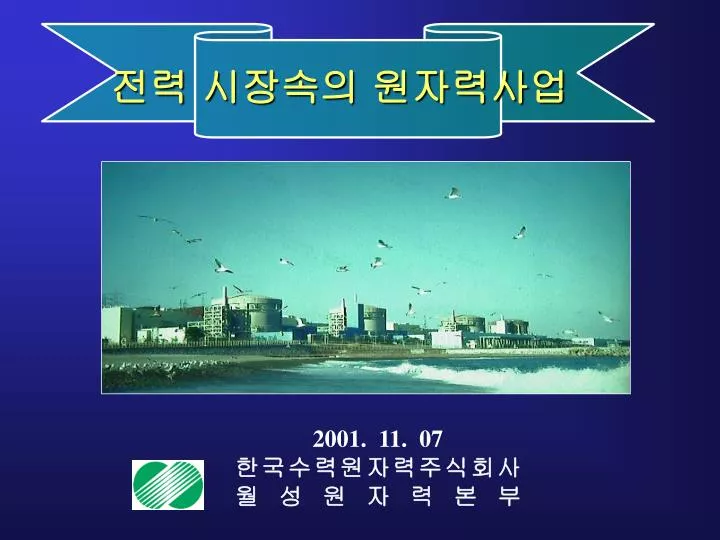 전력 시장속의 원자력사업

2001. 11. 07
한국수력원자력주식회사
월 성 원 자 력 본 부